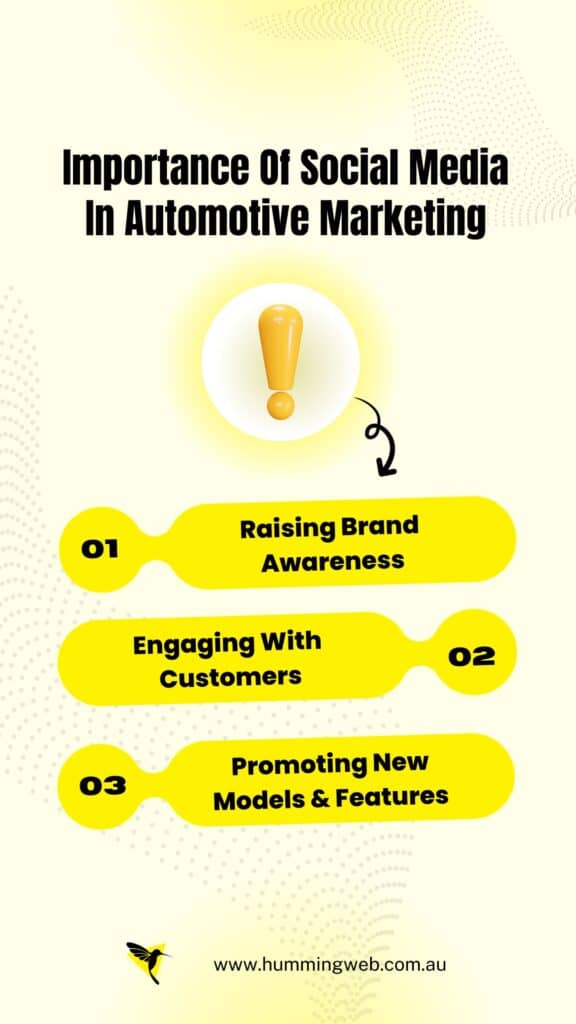 Importance Of Social Media In Automotive Marketing

01 Raising Brand Awareness

Engaging With Customers 02

03 Promoting New Models & Features

www.hummingweb.com.au